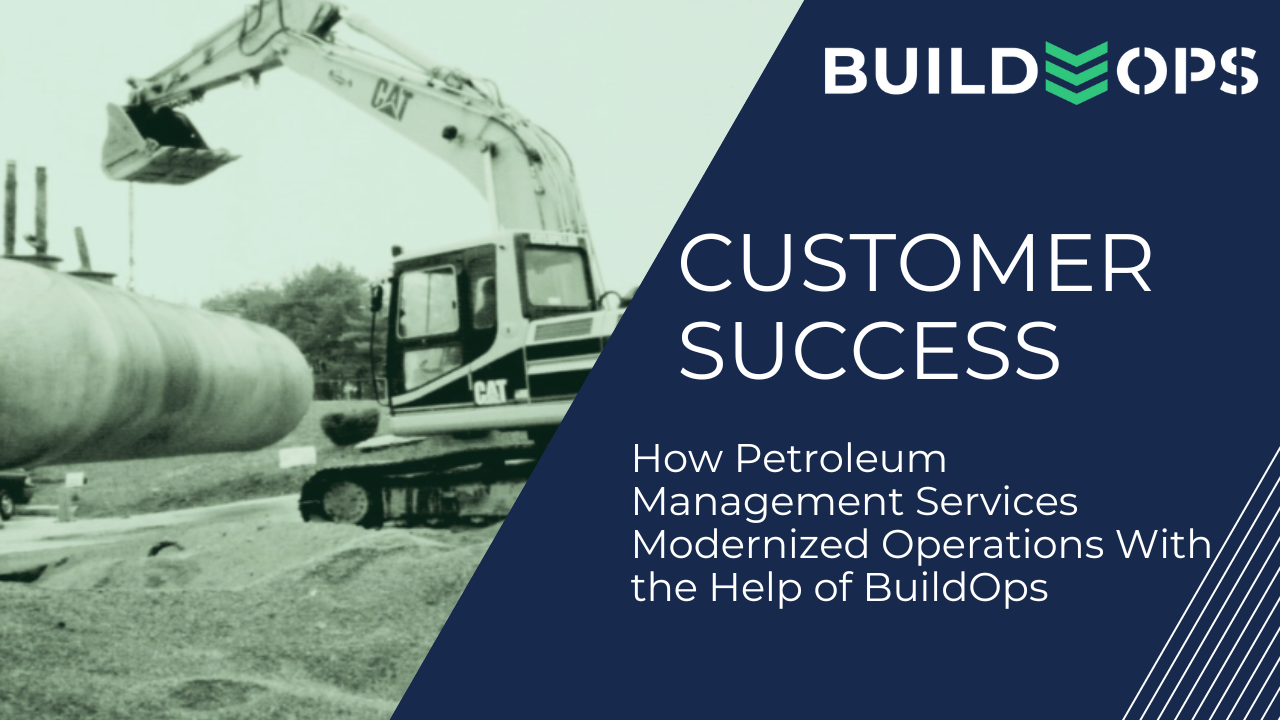 CAT

CAT

BUILDOPS

CUSTOMER SUCCESS

How Petroleum Management Services Modernized Operations With the Help of BuildOps